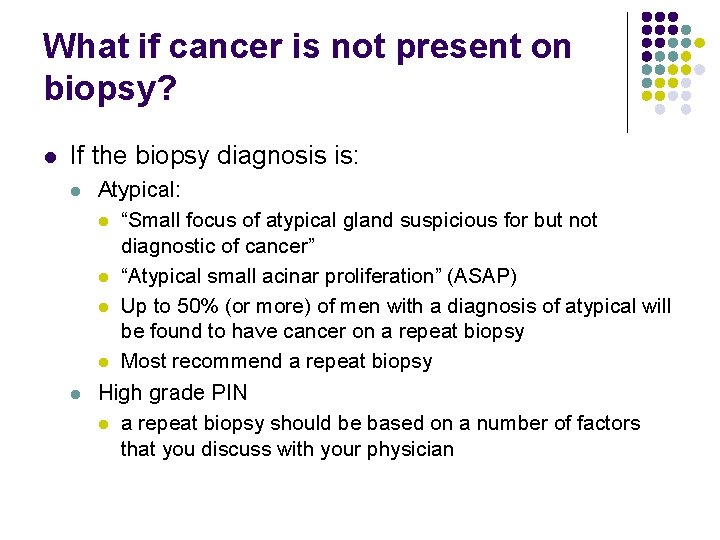 What if cancer is not present on biopsy?

- If the biopsy diagnosis is:
  - Atypical:
    - “Small focus of atypical gland suspicious for but not diagnostic of cancer”
    - “Atypical small acinar proliferation” (ASAP)
    - Up to 50% (or more) of men with a diagnosis of atypical will be found to have cancer on a repeat biopsy
    - Most recommend a repeat biopsy
  - High grade PIN
    - a repeat biopsy should be based on a number of factors that you discuss with your physician